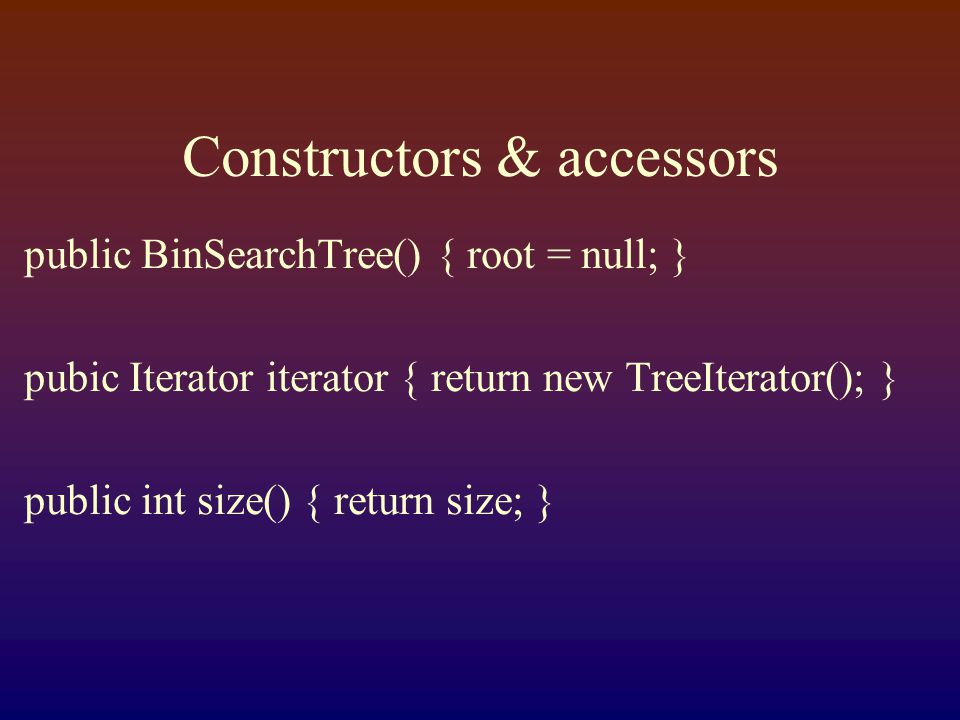 Constructors & accessors

public BinSearchTree() { root = null; }

pubic Iterator iterator { return new TreeIterator(); }

public int size() { return size; }